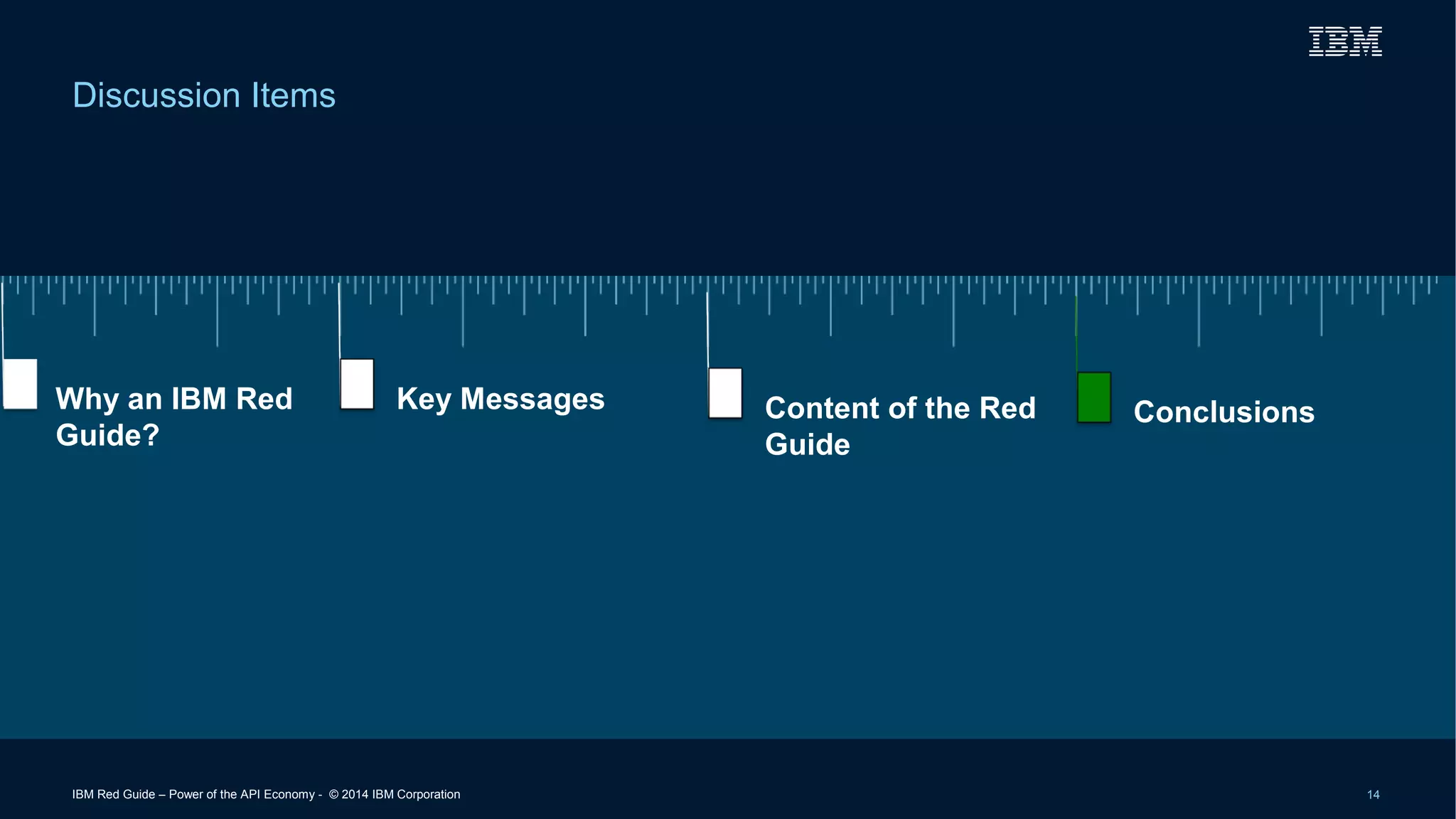 IBM

Discussion Items

Why an IBM Red Guide?

Key Messages

Content of the Red Guide

Conclusions

IBM Red Guide – Power of the API Economy - © 2014 IBM Corporation

14